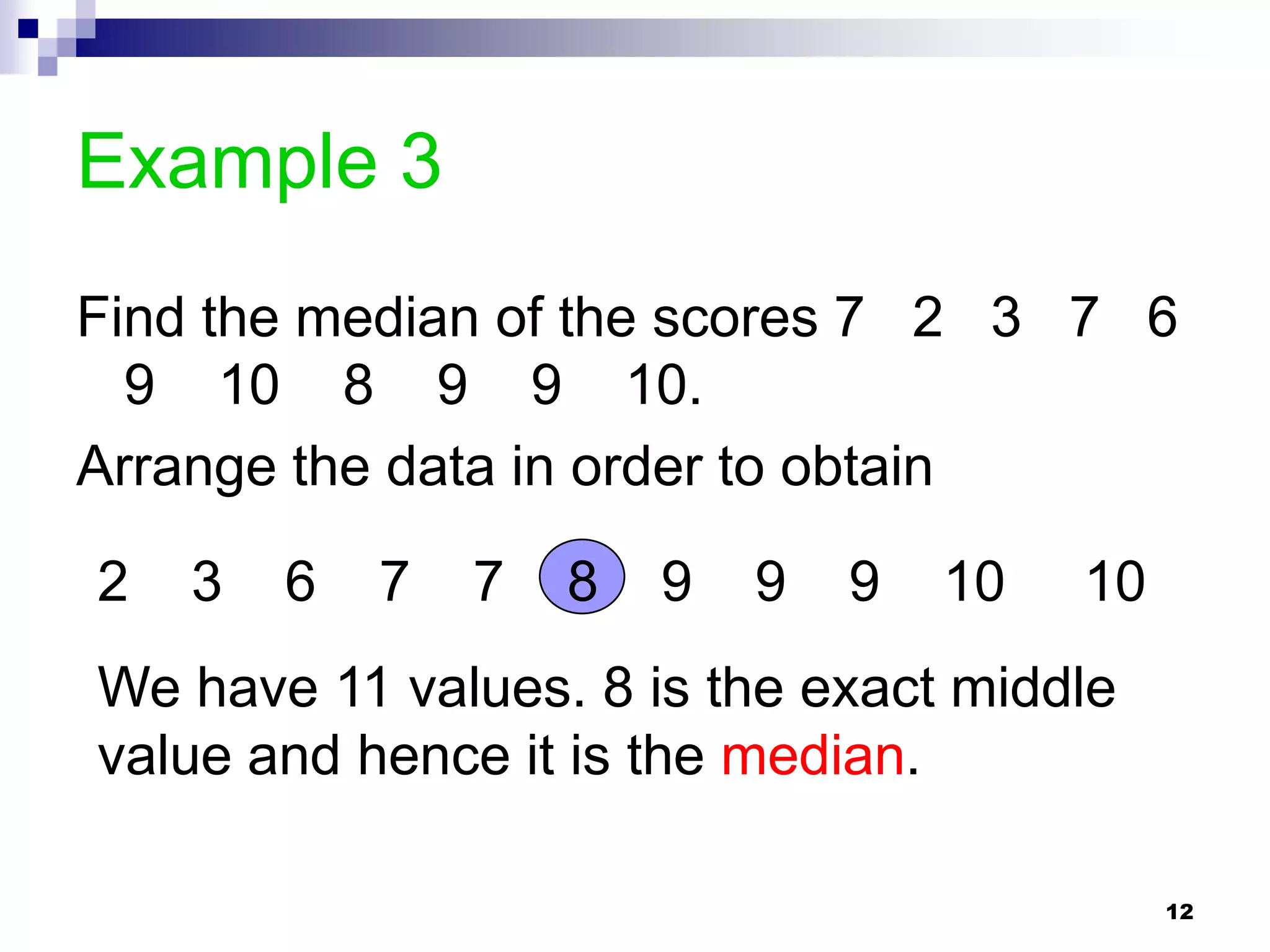 Example 3

Find the median of the scores 7 2 3 7 6 9 10 8 9 9 10.

Arrange the data in order to obtain

2 3 6 7 7 8 9 9 9 10 10

We have 11 values. 8 is the exact middle value and hence it is the median.

12